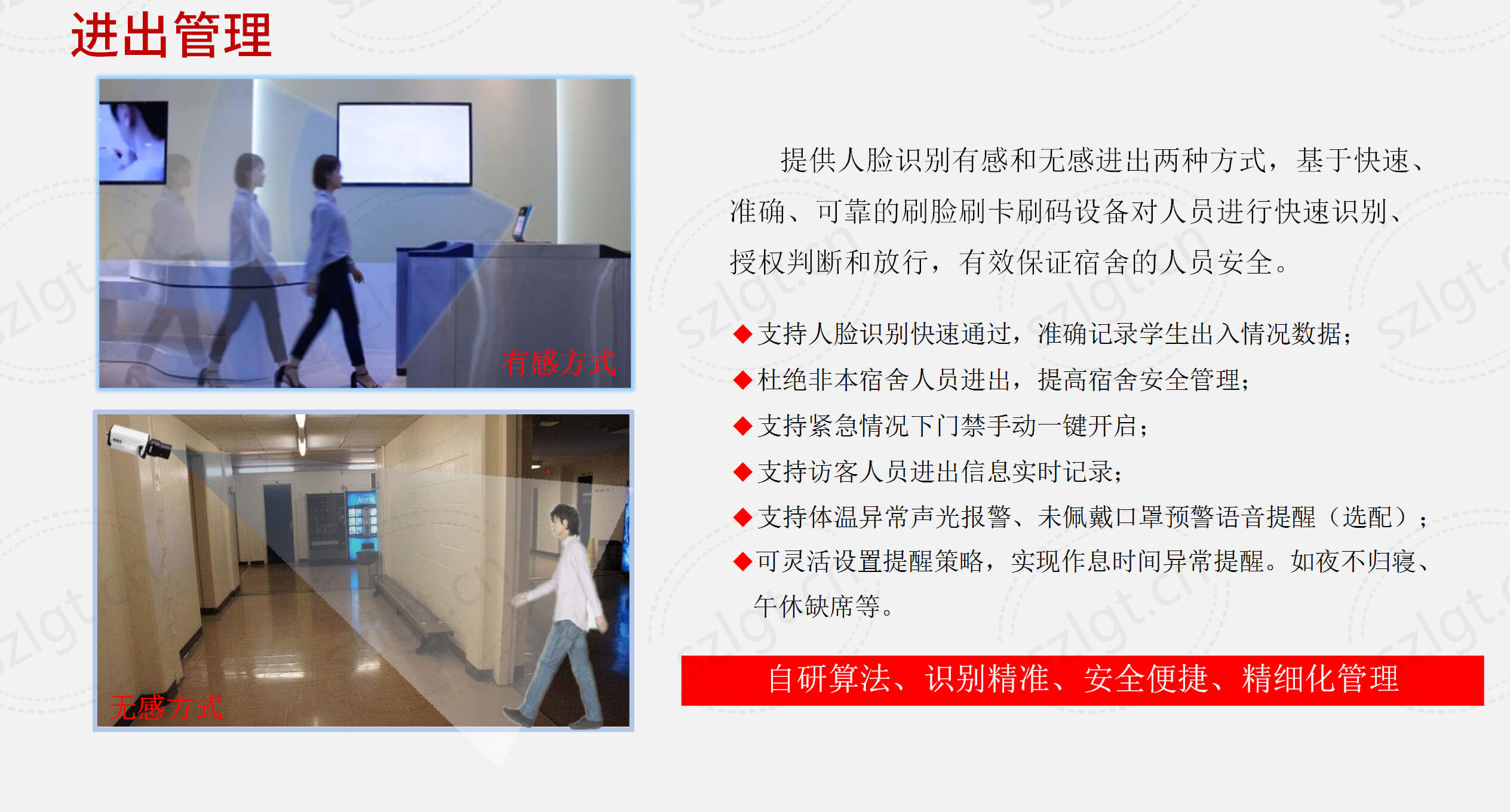 进出管理

有感方式

无感方式

提供人脸识别有感和无感进出两种方式，基于快速、准确、可靠的刷脸刷卡刷码设备对人员进行快速识别、授权判断和放行，有效保证宿舍的人员安全。

◆支持人脸识别快速通过，准确记录学生出入情况数据；
◆杜绝非本宿舍人员进出，提高宿舍安全管理；
◆支持紧急情况下门禁手动一键开启；
◆支持访客人员进出信息实时记录；
◆支持体温异常声光报警、未佩戴口罩预警语音提醒（选配）；
◆可灵活设置提醒策略，实现作息时间异常提醒。如夜不归寝、午休缺席等。

自研算法、识别精准、安全便捷、精细化管理

szlgt.cn